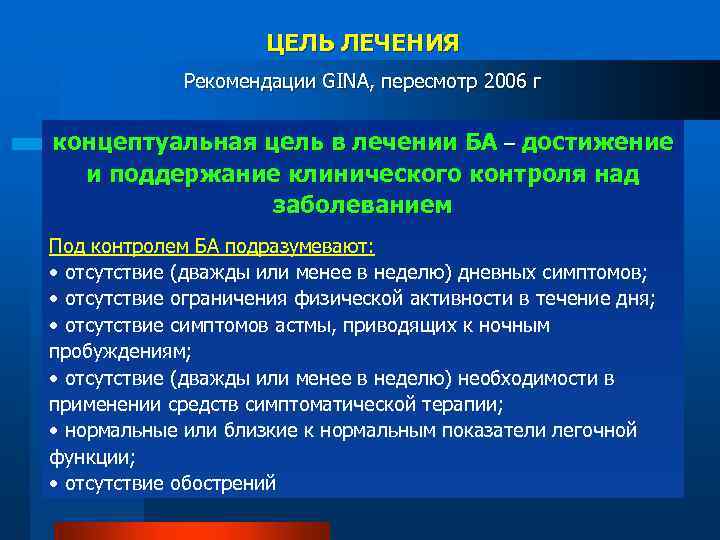 ЦЕЛЬ ЛЕЧЕНИЯ

Рекомендации GINA, пересмотр 2006 г

концептуальная цель в лечении БА – достижение и поддержание клинического контроля над заболеванием

Под контролем БА подразумевают:
• отсутствие (дважды или менее в неделю) дневных симптомов;
• отсутствие ограничения физической активности в течение дня;
• отсутствие симптомов астмы, приводящих к ночным пробуждениям;
• отсутствие (дважды или менее в неделю) необходимости в применении средств симптоматической терапии;
• нормальные или близкие к нормальным показатели легочной функции;
• отсутствие обострений